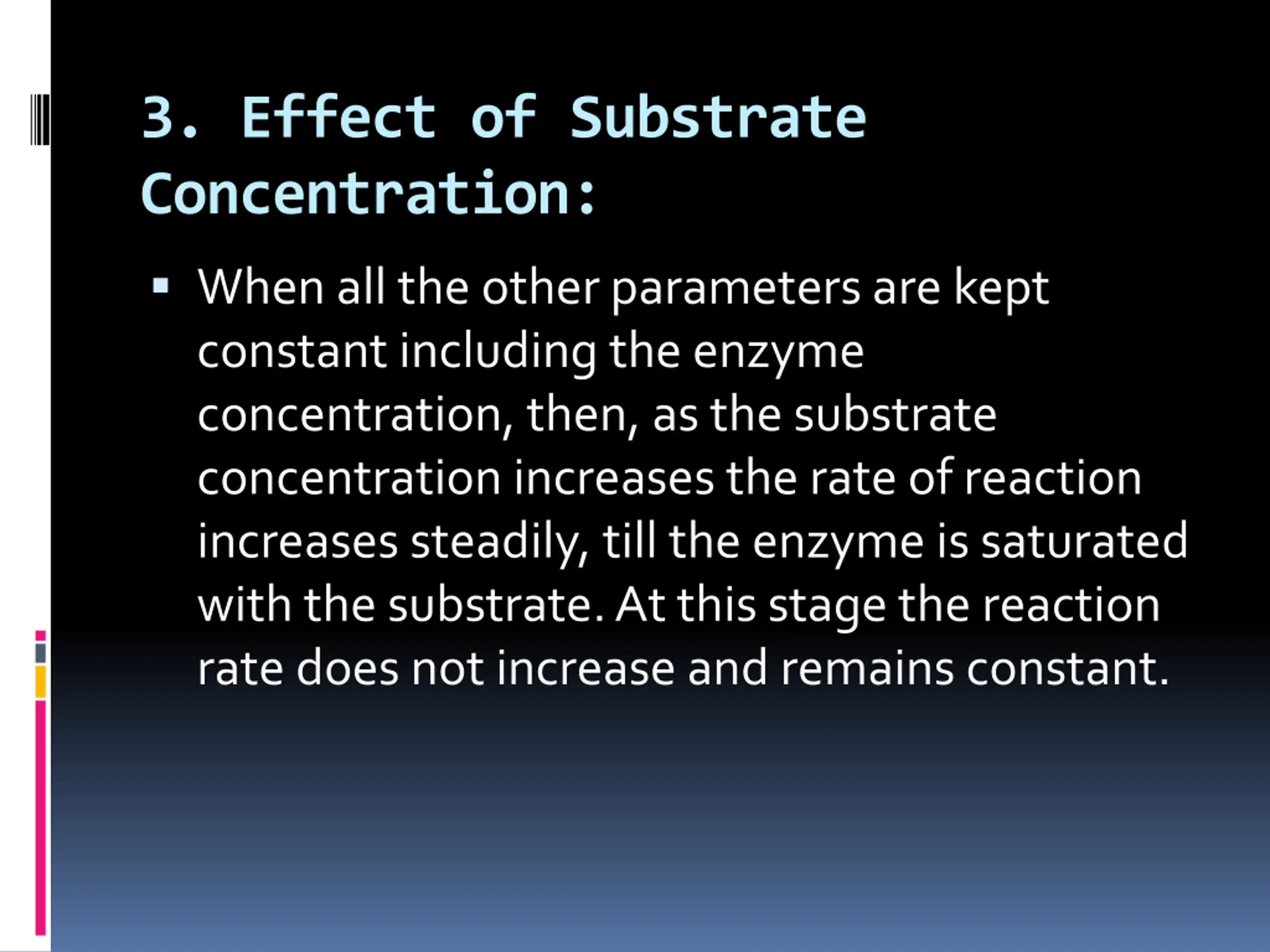 3. Effect of Substrate Concentration:

▪ When all the other parameters are kept constant including the enzyme concentration, then, as the substrate concentration increases the rate of reaction increases steadily, till the enzyme is saturated with the substrate. At this stage the reaction rate does not increase and remains constant.